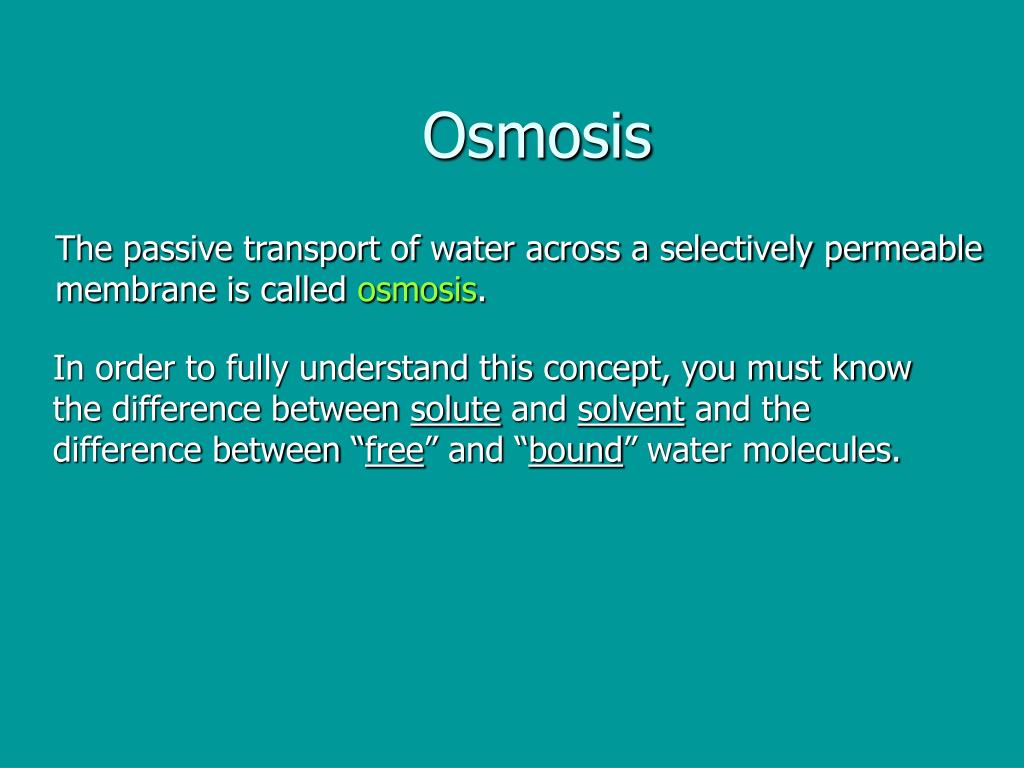 Osmosis

The passive transport of water across a selectively permeable membrane is called osmosis.

In order to fully understand this concept, you must know the difference between solute and solvent and the difference between “free” and “bound” water molecules.